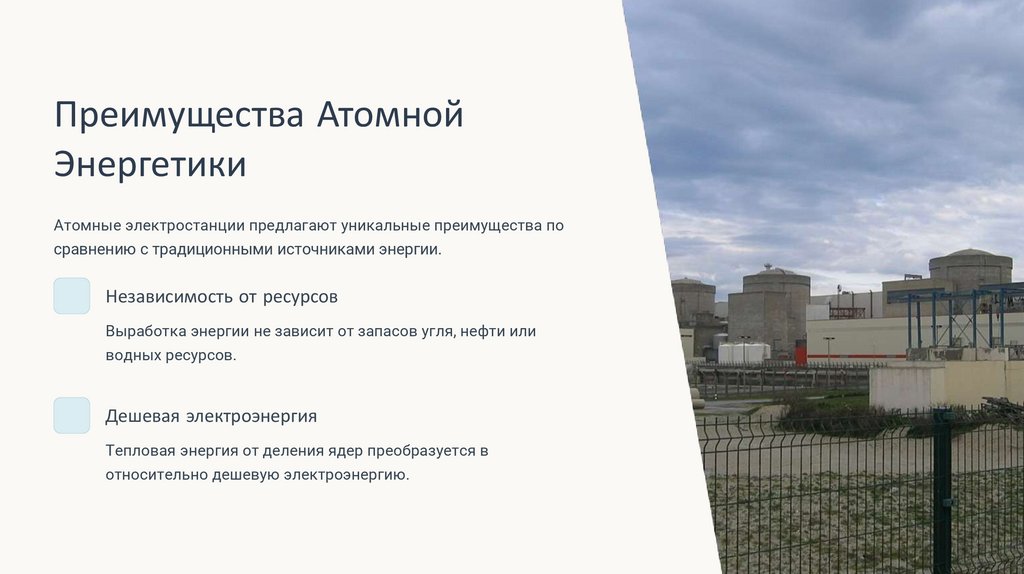 Преимущества Атомной Энергетики

Атомные электростанции предлагают уникальные преимущества по сравнению с традиционными источниками энергии.

Независимость от ресурсов

Выработка энергии не зависит от запасов угля, нефти или водных ресурсов.

Дешевая электроэнергия

Тепловая энергия от деления ядер преобразуется в относительно дешевую электроэнергию.